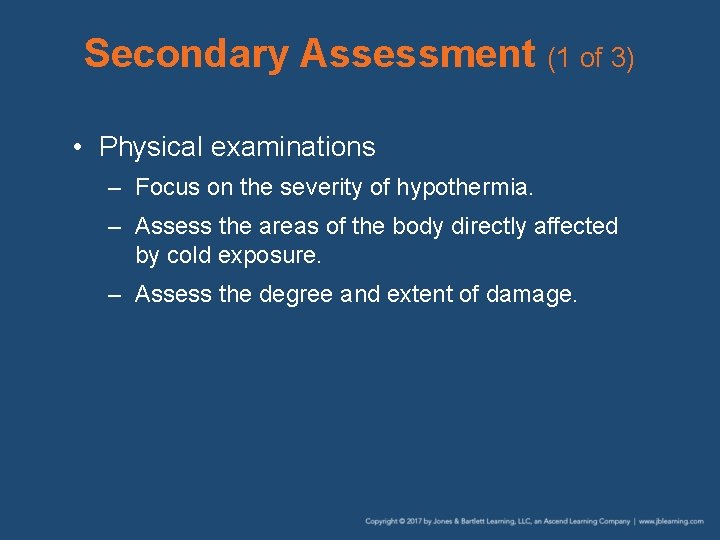 Secondary Assessment (1 of 3)

• Physical examinations

– Focus on the severity of hypothermia.

– Assess the areas of the body directly affected by cold exposure.

– Assess the degree and extent of damage.

Copyright © 2017 by Jones & Bartlett Learning, LLC, an Ascend Learning Company | www.jblearning.com